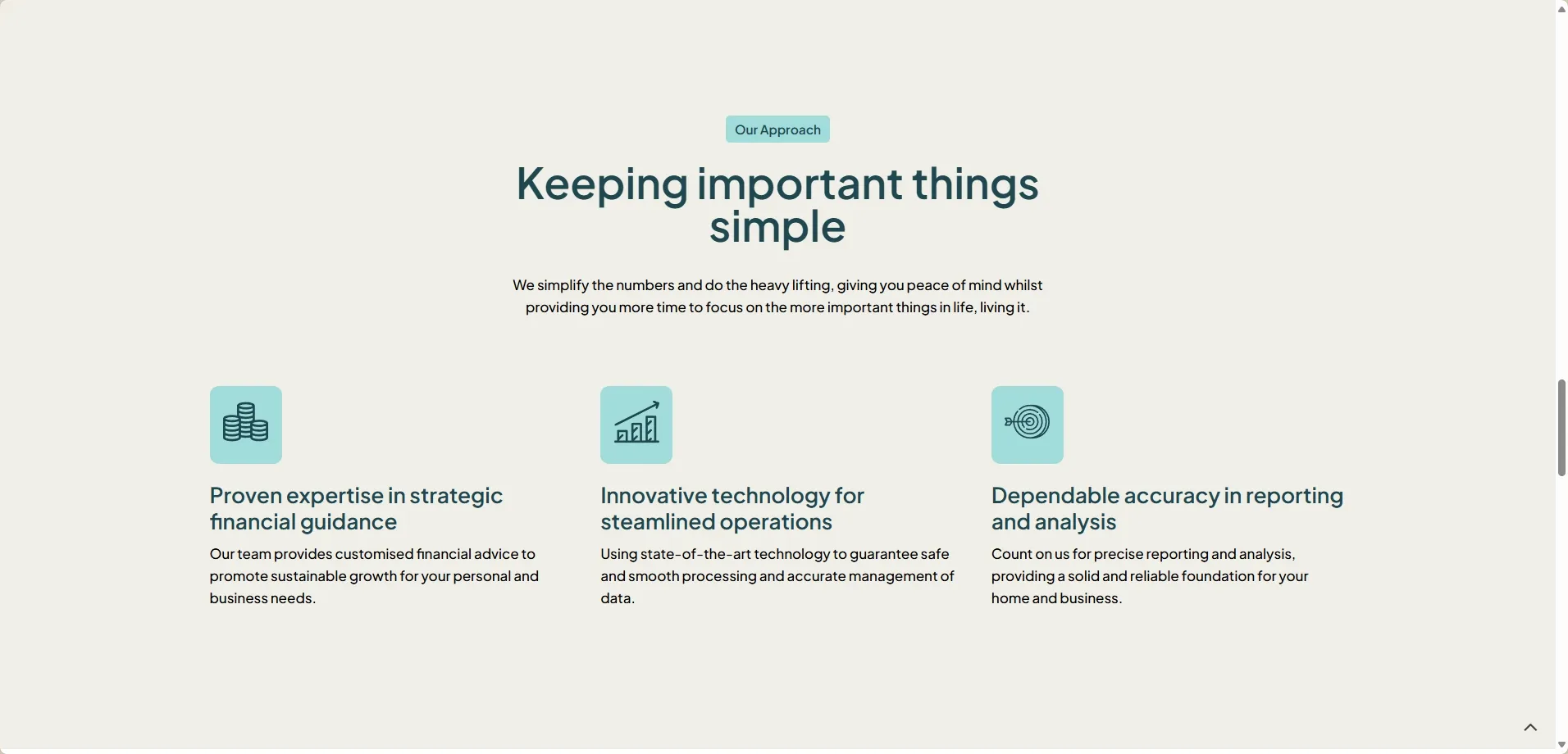 Our Approach

Keeping important things simple

We simplify the numbers and do the heavy lifting, giving you peace of mind whilst providing you more time to focus on the more important things in life, living it.

Proven expertise in strategic financial guidance

Our team provides customised financial advice to promote sustainable growth for your personal and business needs.

Innovative technology for steamlined operations

Using state-of-the-art technology to guarantee safe and smooth processing and accurate management of data.

Dependable accuracy in reporting and analysis

Count on us for precise reporting and analysis, providing a solid and reliable foundation for your home and business.